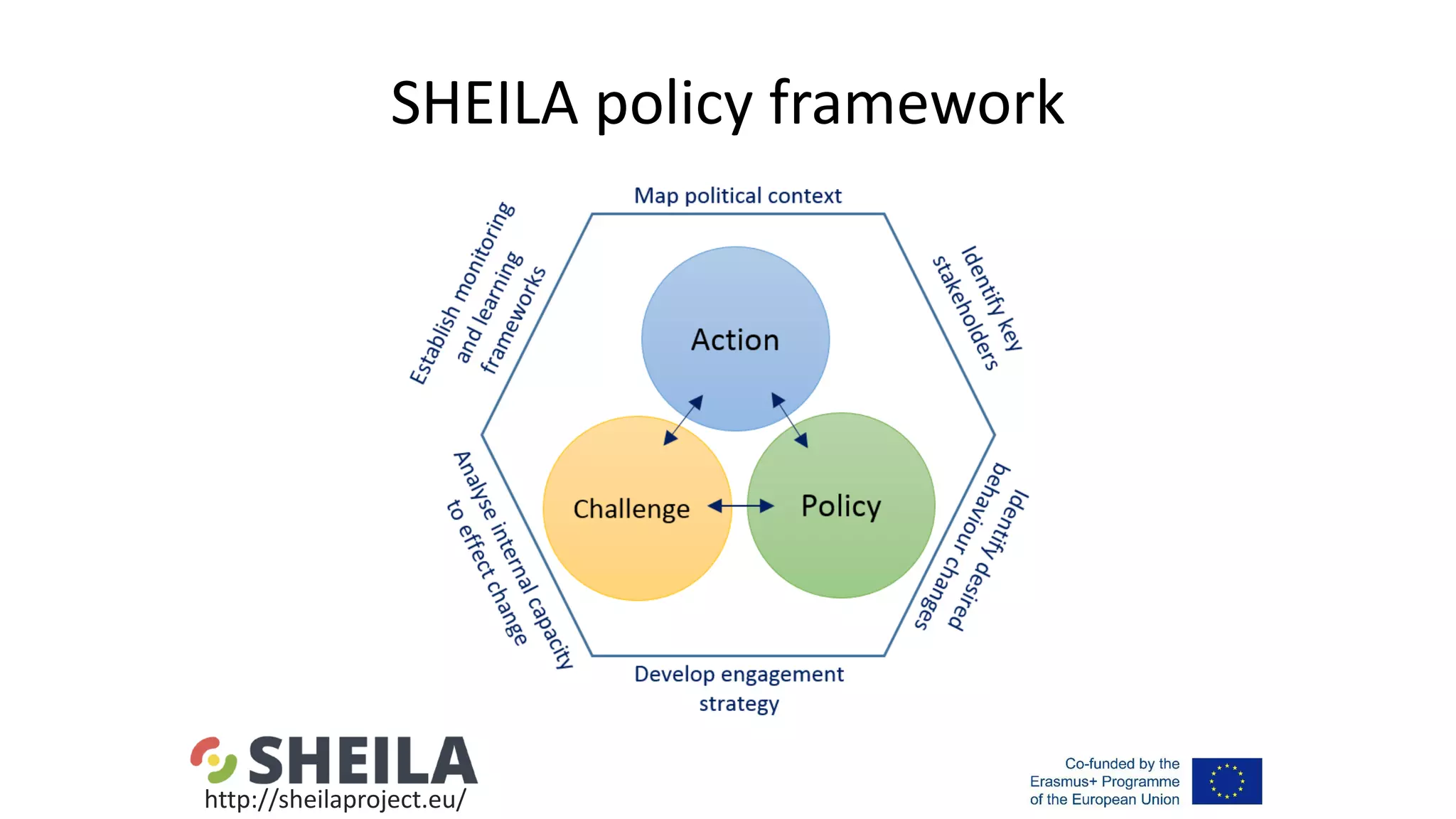 SHEILA policy framework

Map political context

Identify key stakeholders

Identify desired behaviour changes

Develop engagement strategy

Analyse internal capacity to effect change

Establish monitoring and learning frameworks

Action

Challenge

Policy

SHEILA
http://sheilaproject.eu/

Co-funded by the Erasmus+ Programme of the European Union